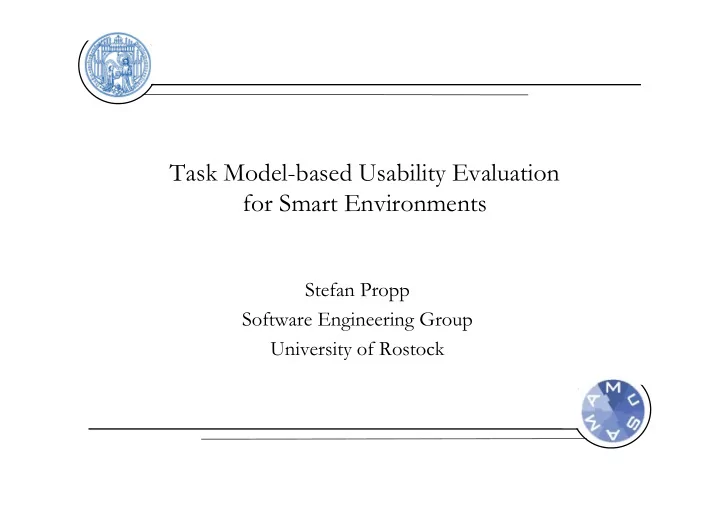 Task Model-based Usability Evaluation for Smart Environments

Stefan Propp
Software Engineering Group
University of Rostock

MUSAMA